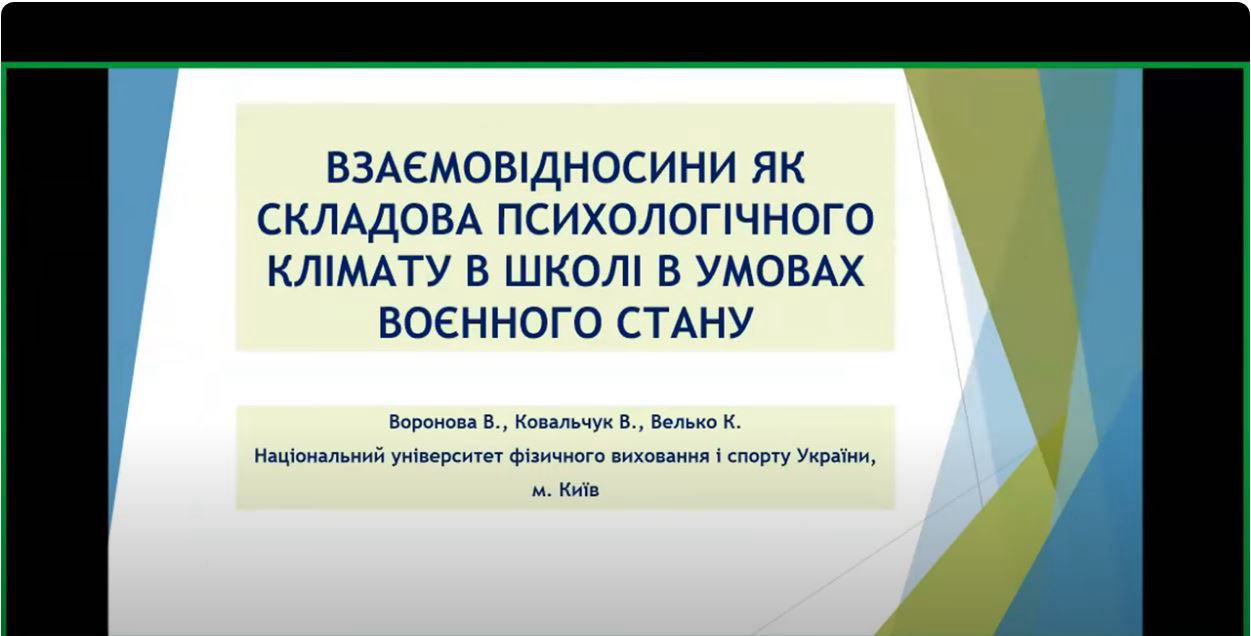 ВЗАЄМОВІДНОСИНИ ЯК СКЛАДОВА ПСИХОЛОГІЧНОГО КЛІМАТУ В ШКОЛІ В УМОВАХ ВОЄННОГО СТАНУ

Воронова В., Ковальчук В., Велько К.

Національний університет фізичного виховання і спорту України, м. Київ